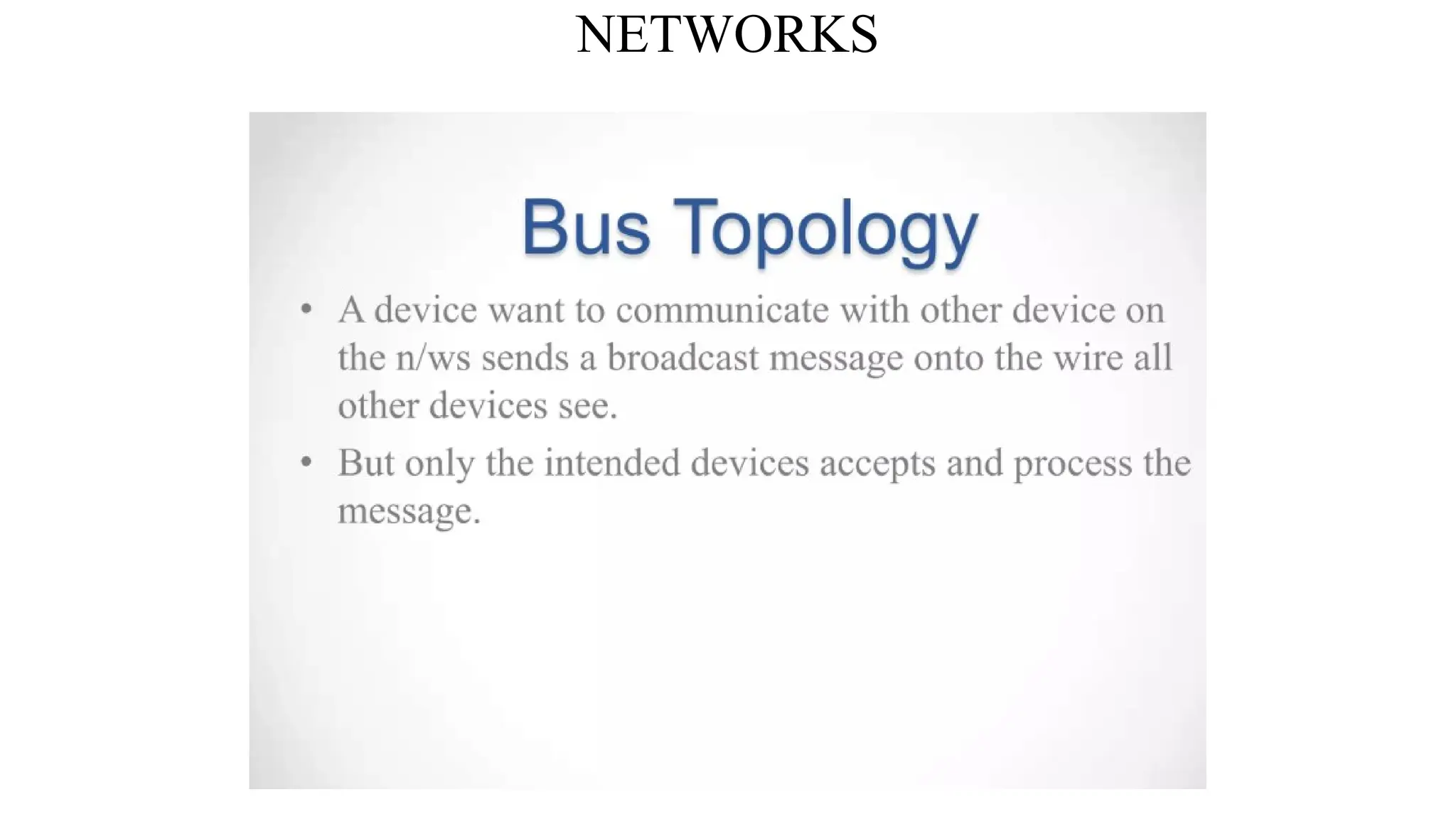 NETWORKS

Bus Topology

• A device want to communicate with other device on the n/ws sends a broadcast message onto the wire all other devices see.
• But only the intended devices accepts and process the message.